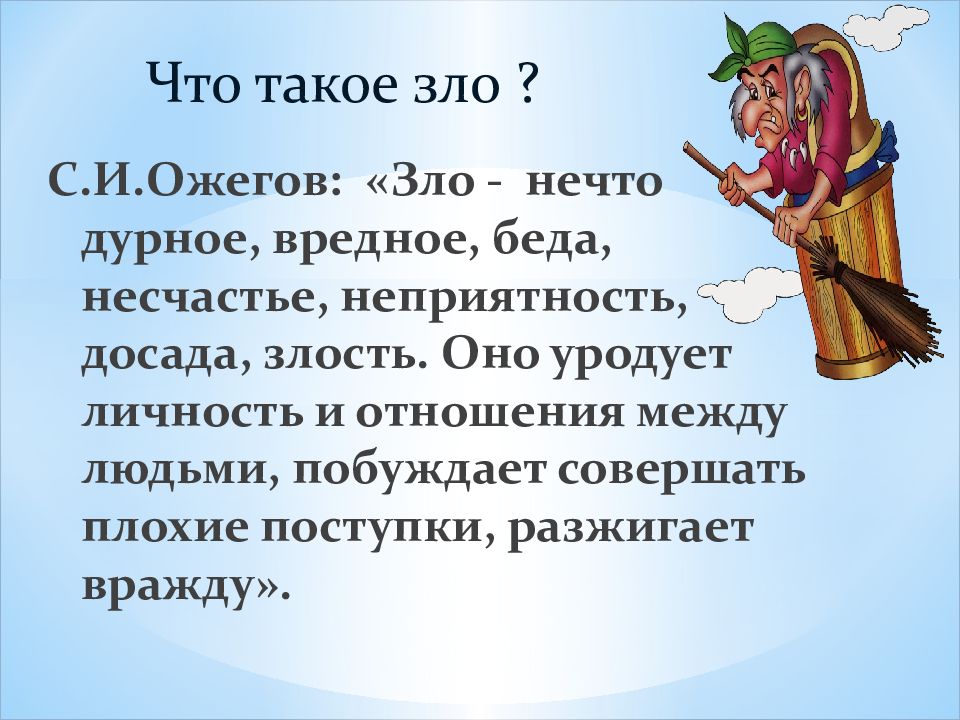 Что такое зло ?

С.И.Ожегов: «Зло - нечто дурное, вредное, беда, несчастье, неприятность, досада, злость. Оно уродует личность и отношения между людьми, побуждает совершать плохие поступки, разжигает вражду».